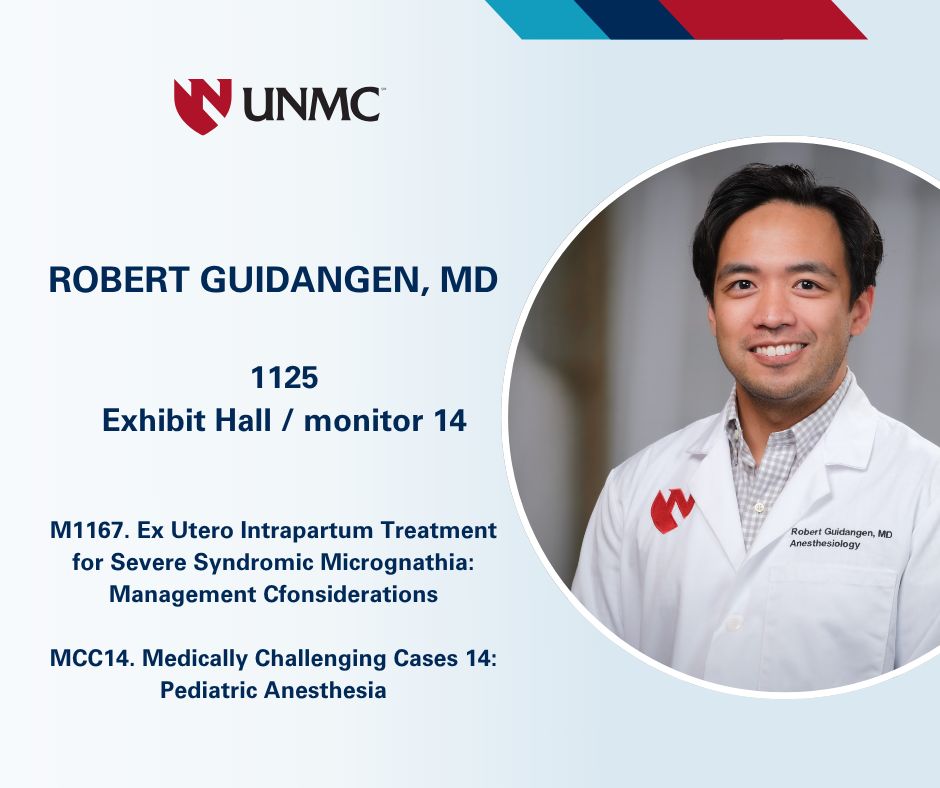 UNMC

ROBERT GUIDANGEN, MD

1125
Exhibit Hall / monitor 14

M1167. Ex Utero Intrapartum Treatment for Severe Syndromic Micrognathia: Management Cfonsiderations

MCC14. Medically Challenging Cases 14: Pediatric Anesthesia

Robert Guidangen, MD
Anesthesiology